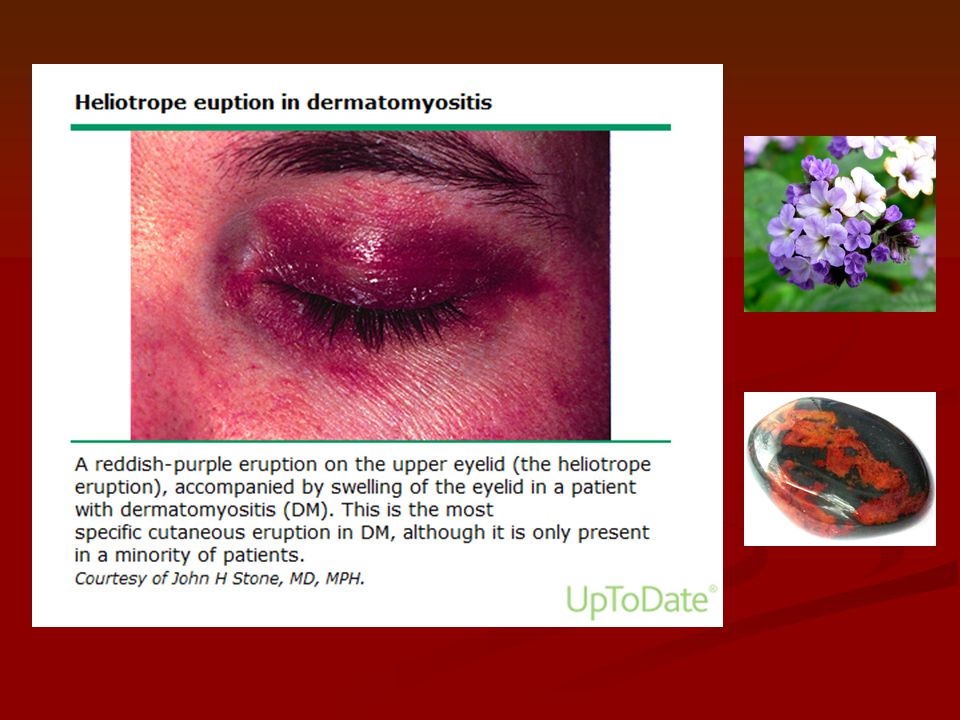 Heliotrope euption in dermatomyositis

A reddish-purple eruption on the upper eyelid (the heliotrope eruption), accompanied by swelling of the eyelid in a patient with dermatomyositis (DM). This is the most specific cutaneous eruption in DM, although it is only present in a minority of patients.

Courtesy of John H Stone, MD, MPH.

UpToDate®